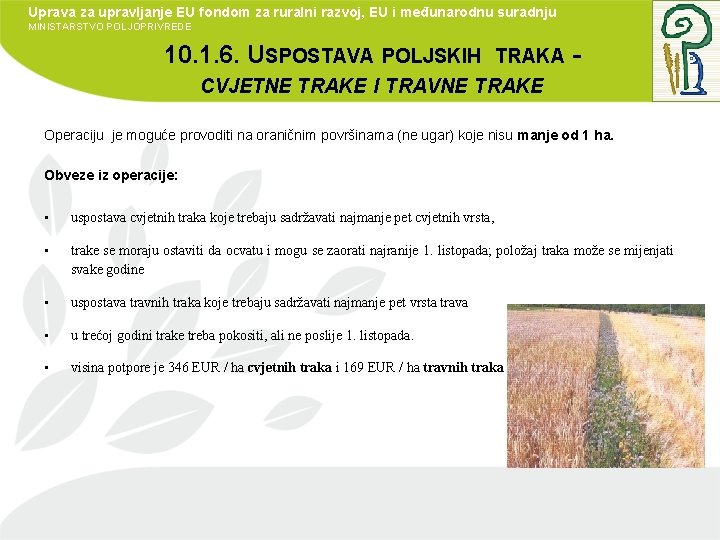 Uprava za upravljanje EU fondom za ruralni razvoj, EU i međunarodnu suradnju
MINISTARSTVO POLJOPRIVREDE

10.1.6. USPOSTAVA POLJSKIH TRAKA - CVJETNE TRAKE I TRAVNE TRAKE

Operaciju je moguće provoditi na oraničnim površinama (ne ugar) koje nisu manje od 1 ha.

Obveze iz operacije:

• uspostava cvjetnih traka koje trebaju sadržavati najmanje pet cvjetnih vrsta,

• trake se moraju ostaviti da ocvatu i mogu se zaorati najranije 1. listopada; položaj traka može se mijenjati svake godine

• uspostava travnih traka koje trebaju sadržavati najmanje pet vrsta trava

• u trećoj godini trake treba pokositi, ali ne poslije 1. listopada.

• visina potpore je 346 EUR / ha cvjetnih traka i 169 EUR / ha travnih traka